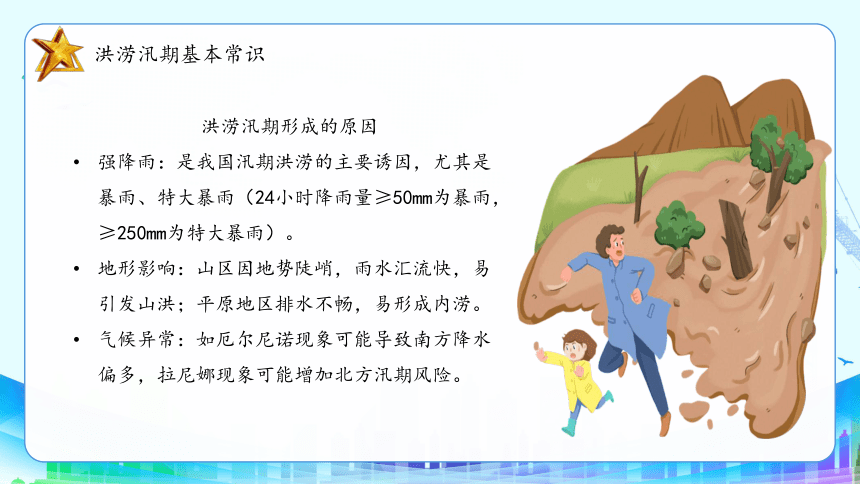 洪涝汛期基本常识

洪涝汛期形成的原因

• 强降雨：是我国汛期洪涝的主要诱因，尤其是暴雨、特大暴雨（24小时降雨量≥50mm为暴雨，≥250mm为特大暴雨）。

• 地形影响：山区因地势陡峭，雨水汇流快，易引发山洪；平原地区排水不畅，易形成内涝。

• 气候异常：如厄尔尼诺现象可能导致南方降水偏多，拉尼娜现象可能增加北方汛期风险。